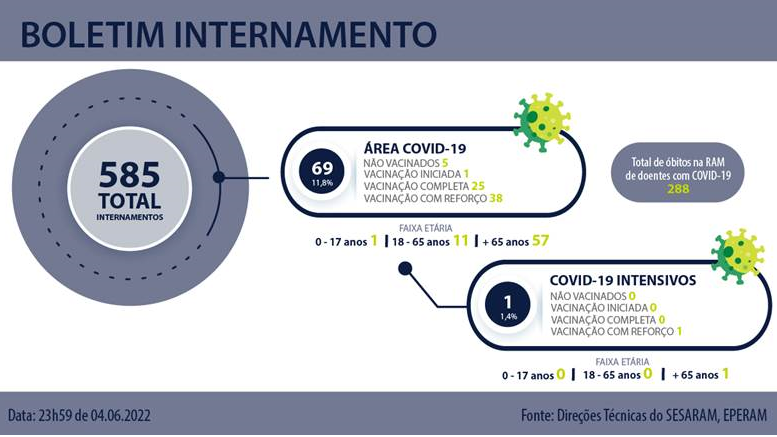 BOLETIM INTERNAMENTO

585
TOTAL
INTERNAMENTOS

69
11,8%

ÁREA COVID-19
NÃO VACINADOS 5
VACINAÇÃO INICIADA 1
VACINAÇÃO COMPLETA 25
VACINAÇÃO COM REFORÇO 38

FAIXA ETÁRIA
0 - 17 anos 1 | 18 - 65 anos 11 | + 65 anos 57

Total de óbitos na RAM de doentes com COVID-19
288

1
1,4%

COVID-19 INTENSIVOS
NÃO VACINADOS 0
VACINAÇÃO INICIADA 0
VACINAÇÃO COMPLETA 0
VACINAÇÃO COM REFORÇO 1

FAIXA ETÁRIA
0 - 17 anos 0 | 18 - 65 anos 0 | + 65 anos 1

Data: 23h59 de 04.06.2022

Fonte: Direções Técnicas do SESARAM, EPERAM